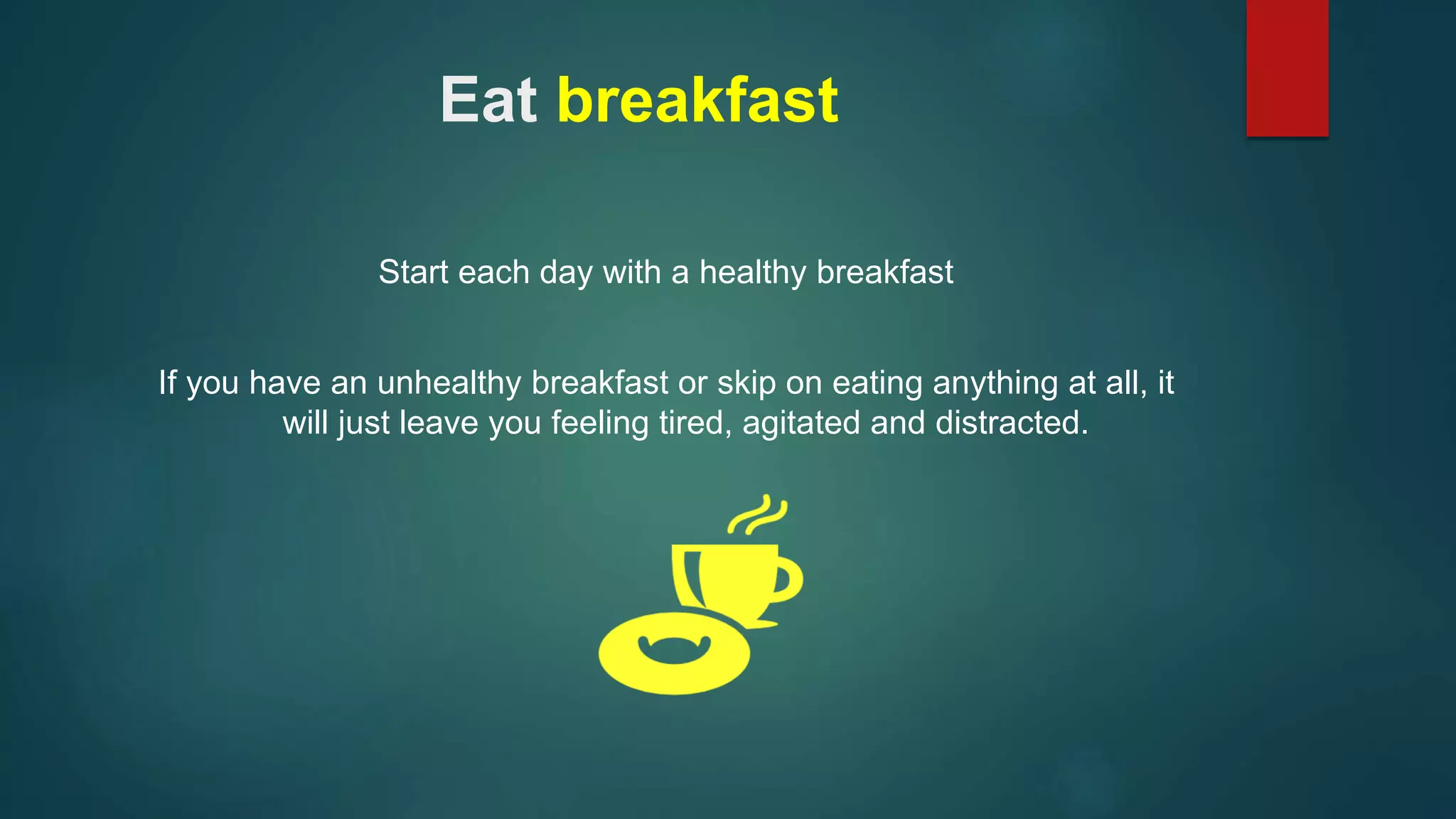 Eat breakfast

Start each day with a healthy breakfast

If you have an unhealthy breakfast or skip on eating anything at all, it will just leave you feeling tired, agitated and distracted.